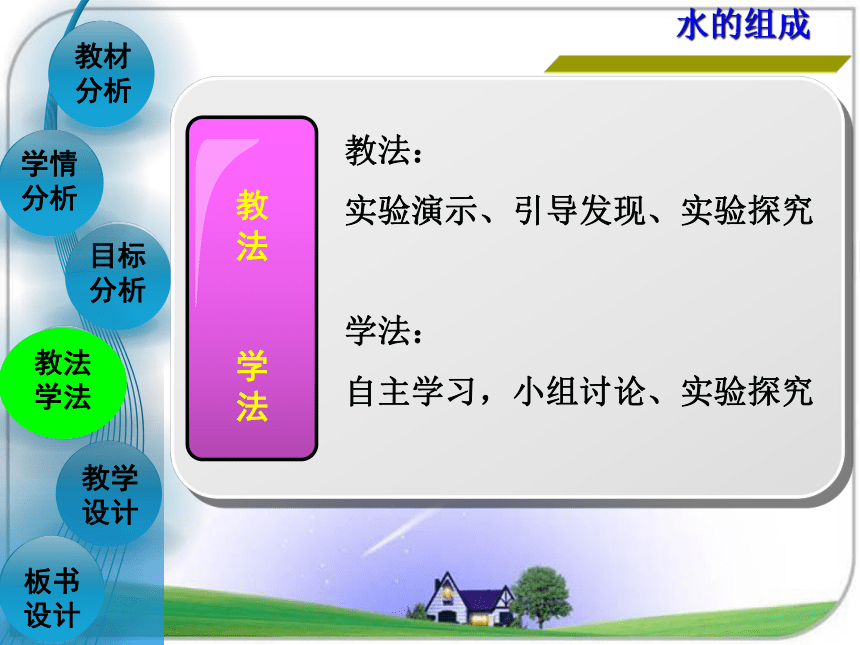 水的组成

教材分析

学情分析

目标分析

教法学法

教学设计

板书设计

教法

学法

教法：

实验演示、引导发现、实验探究

学法：

自主学习，小组讨论、实验探究